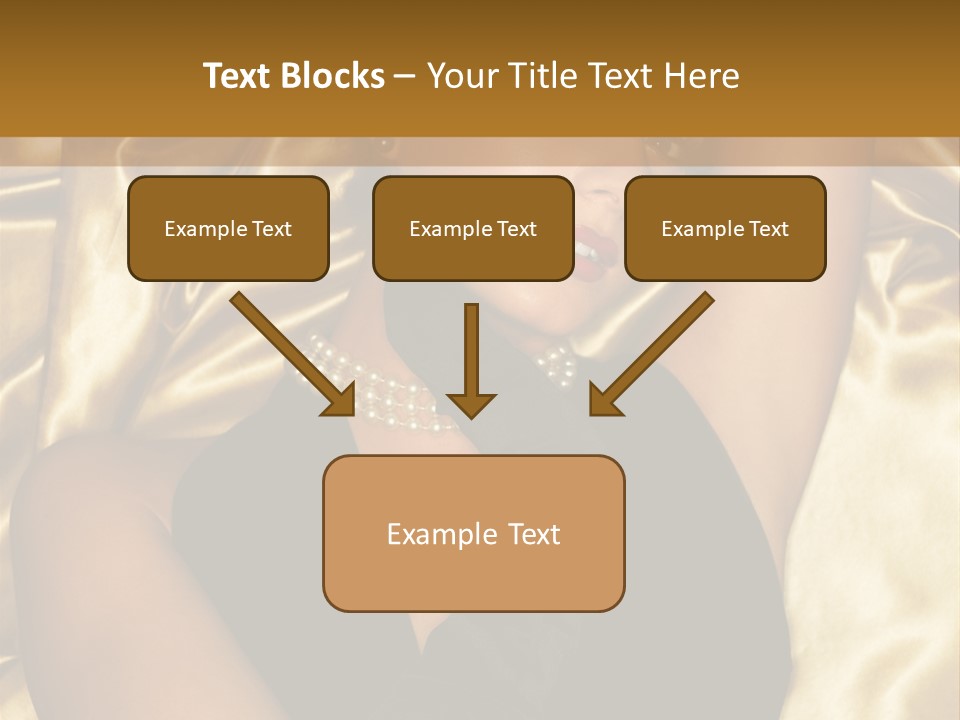 Text Blocks – Your Title Text Here

Example Text

Example Text

Example Text

Example Text